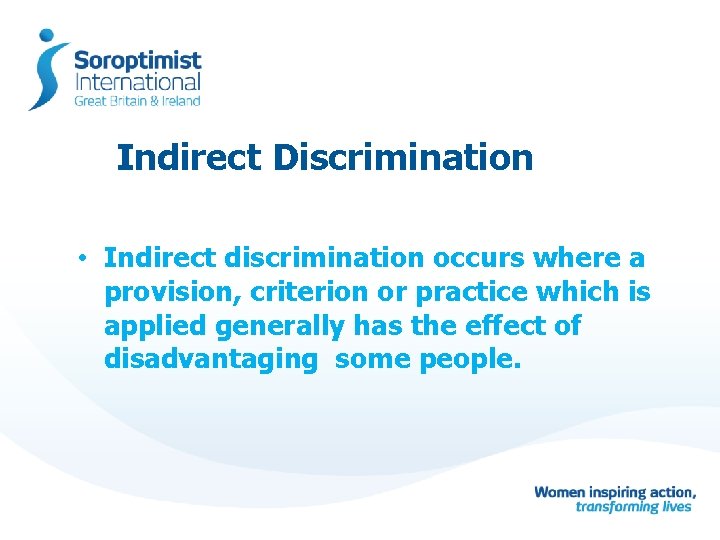 Soroptimist
International
Great Britain & Ireland

Indirect Discrimination

• Indirect discrimination occurs where a provision, criterion or practice which is applied generally has the effect of disadvantaging some people.

Women inspiring action,
transforming lives